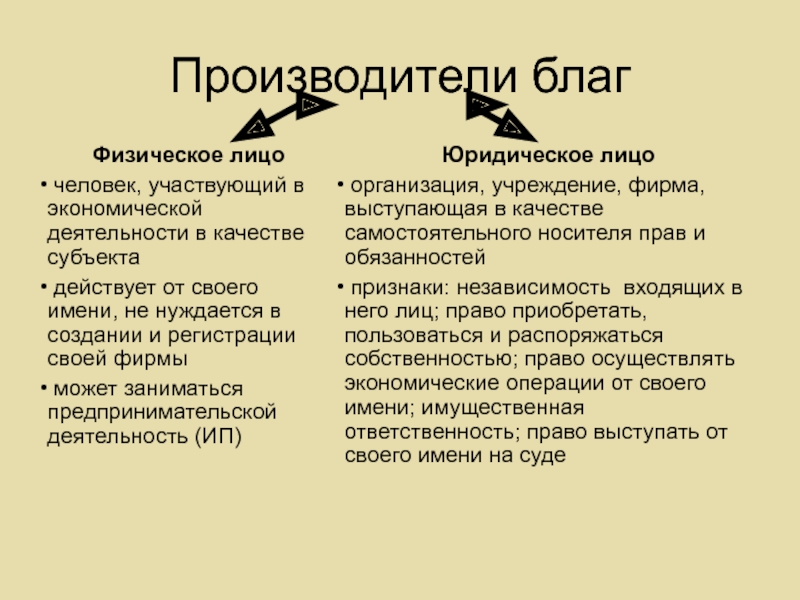 Производители благ

Физическое лицо

• человек, участвующий в экономической деятельности в качестве субъекта

• действует от своего имени, не нуждается в создании и регистрации своей фирмы

• может заниматься предпринимательской деятельность (ИП)

Юридическое лицо

• организация, учреждение, фирма, выступающая в качестве самостоятельного носителя прав и обязанностей

• признаки: независимость входящих в него лиц; право приобретать, пользоваться и распоряжаться собственностью; право осуществлять экономические операции от своего имени; имущественная ответственность; право выступать от своего имени на суде